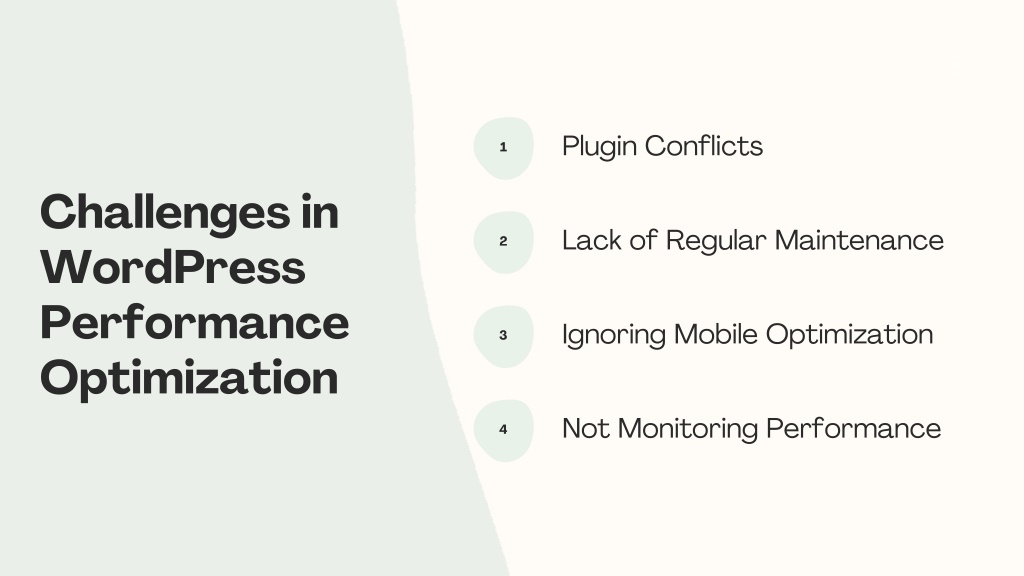 Challenges in WordPress Performance Optimization

1 Plugin Conflicts

2 Lack of Regular Maintenance

3 Ignoring Mobile Optimization

4 Not Monitoring Performance